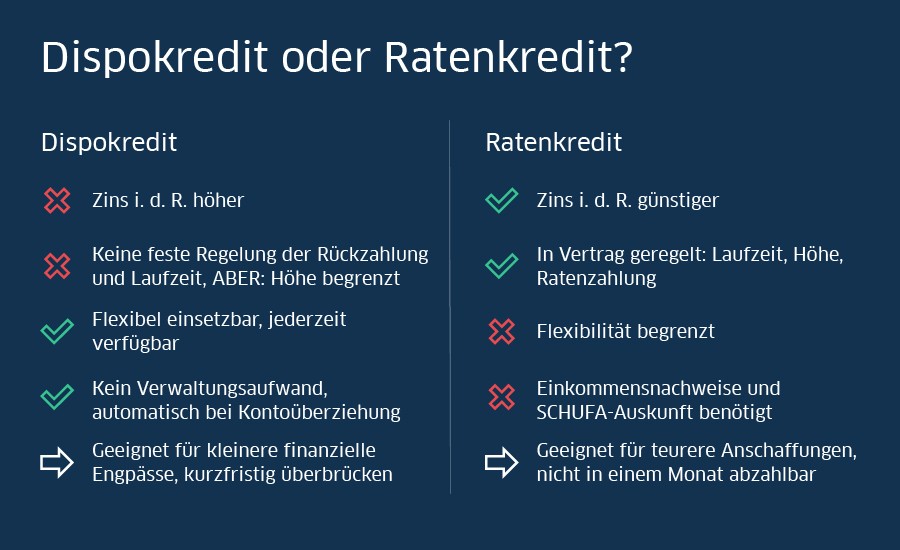 Dispokredit oder Ratenkredit?

Dispokredit

Zins i. d. R. höher

Keine feste Regelung der Rückzahlung und Laufzeit, ABER: Höhe begrenzt

Flexibel einsetzbar, jederzeit verfügbar

Kein Verwaltungsaufwand, automatisch bei Kontoüberziehung

Geeignet für kleinere finanzielle Engpässe, kurzfristig überbrücken

Ratenkredit

Zins i. d. R. günstiger

In Vertrag geregelt: Laufzeit, Höhe, Ratenzahlung

Flexibilität begrenzt

Einkommensnachweise und SCHUFA-Auskunft benötigt

Geeignet für teurere Anschaffungen, nicht in einem Monat abzahlbar